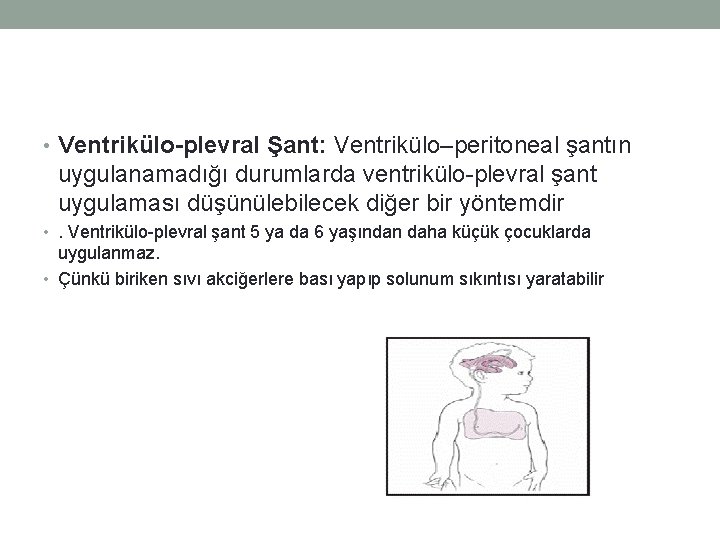 • Ventrikülo-plevral Şant: Ventrikülo–peritoneal şantın uygulanamadığı durumlarda ventrikülo-plevral şant uygulaması düşünülebilecek diğer bir yöntemdir

• . Ventrikülo-plevral şant 5 ya da 6 yaşından daha küçük çocuklarda uygulanmaz.

• Çünkü biriken sıvı akciğerlere bası yapıp solunum sıkıntısı yaratabilir